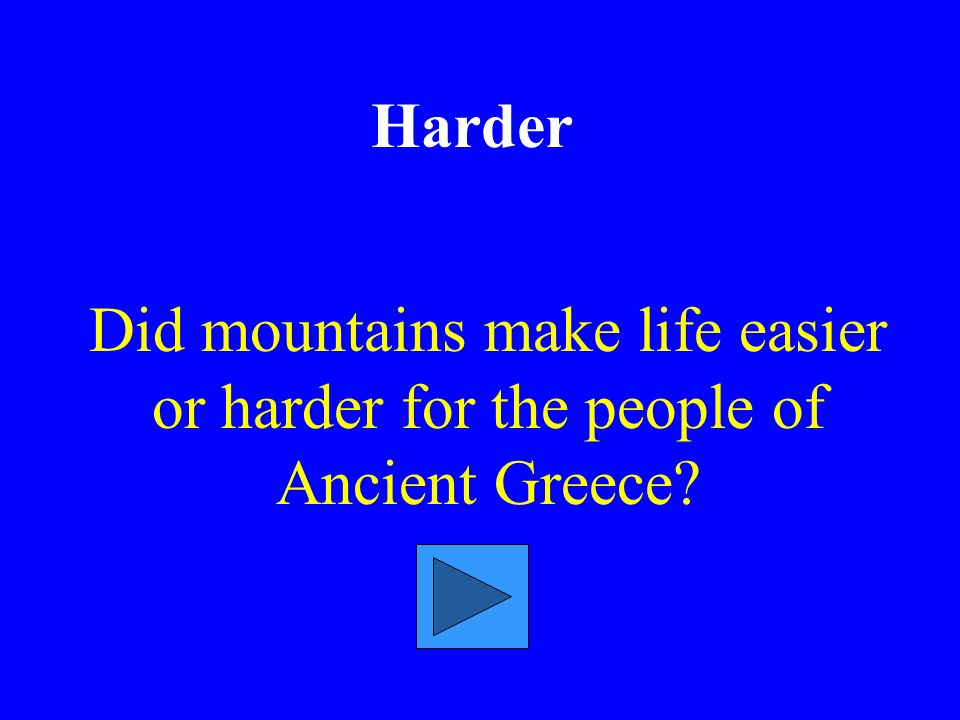 Harder

Did mountains make life easier or harder for the people of Ancient Greece?